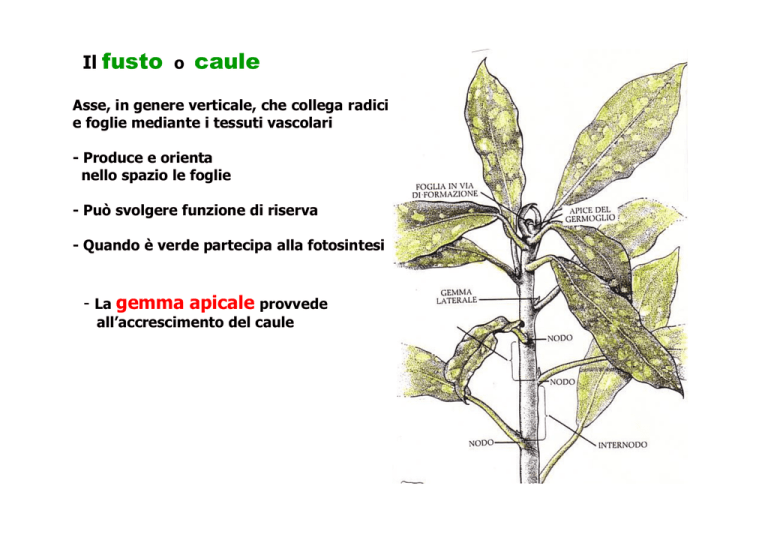 Il fusto o caule

Asse, in genere verticale, che collega radici e foglie mediante i tessuti vascolari

- Produce e orienta nello spazio le foglie

- Può svolgere funzione di riserva

- Quando è verde partecipa alla fotosintesi

- La gemma apicale provvede all'accrescimento del caule

FOGLIA IN VIA DI FORMAZIONE

APICE DEL GERMOGLIO

GEMMA LATERALE

NODO

NODO

NODO

INTERNODO